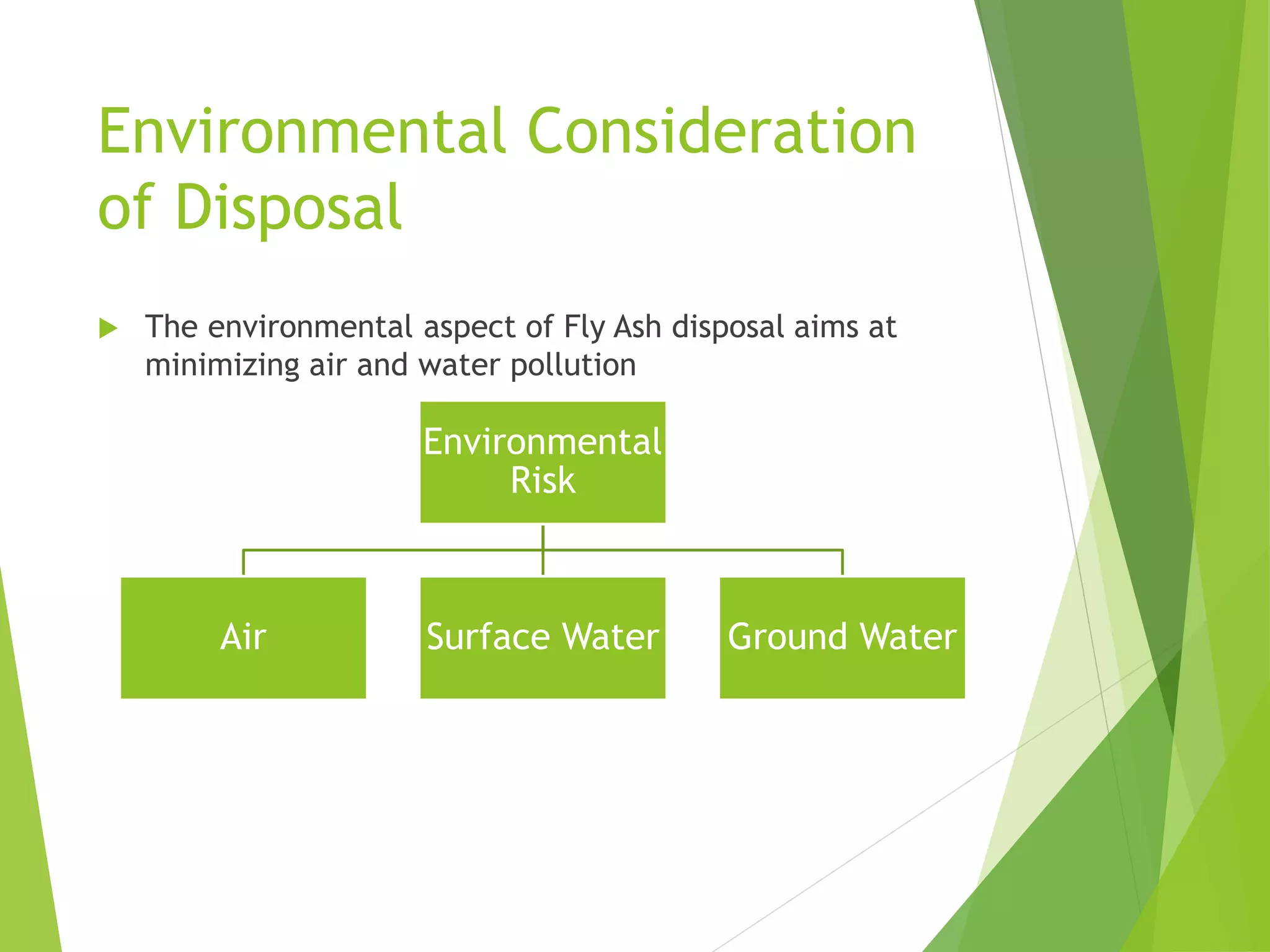 Environmental Consideration of Disposal

The environmental aspect of Fly Ash disposal aims at minimizing air and water pollution

Environmental Risk

Air

Surface Water

Ground Water